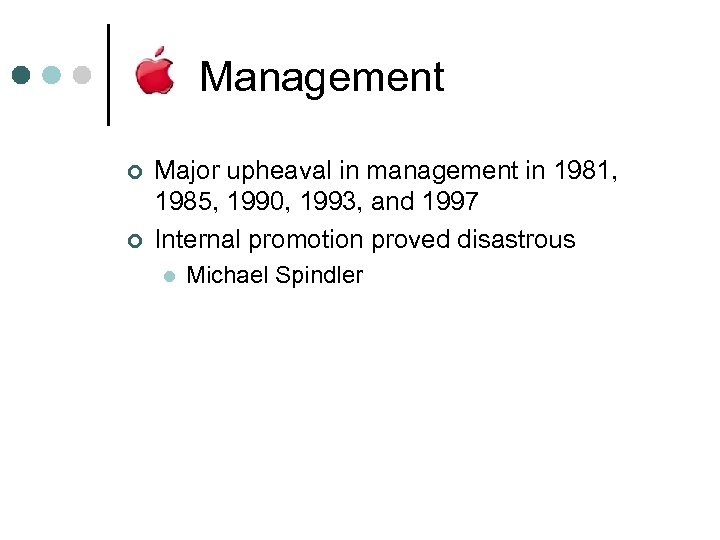 Management

Major upheaval in management in 1981, 1985, 1990, 1993, and 1997

Internal promotion proved disastrous

Michael Spindler